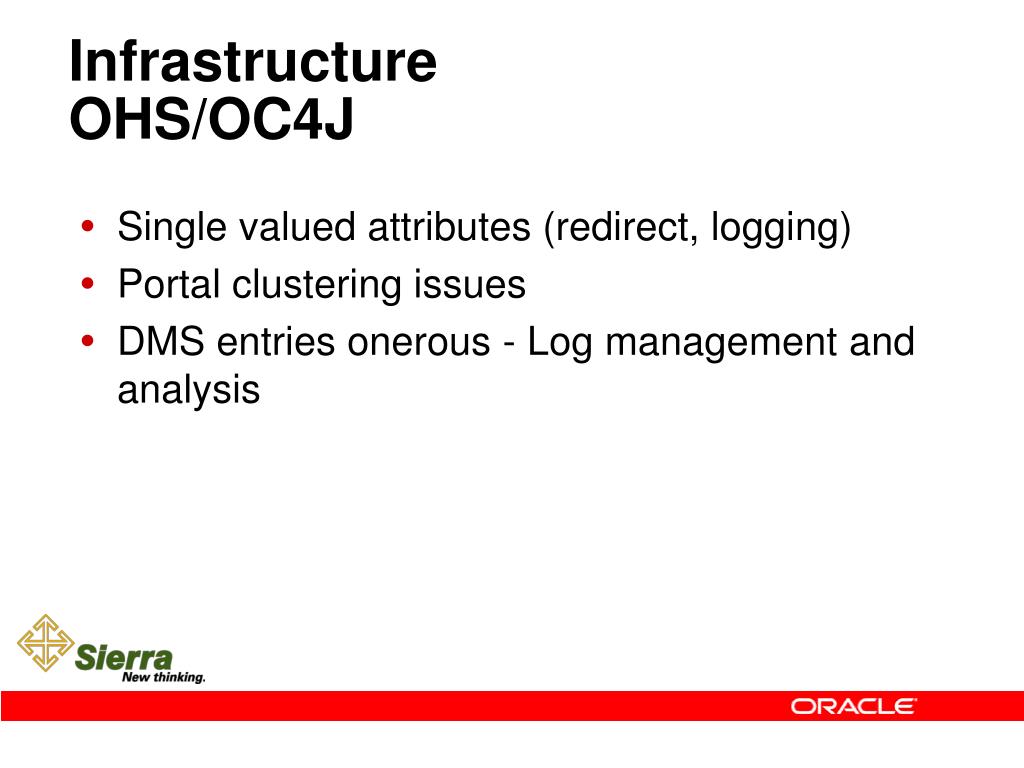 Infrastructure
OHS/OC4J

• Single valued attributes (redirect, logging)
• Portal clustering issues
• DMS entries onerous - Log management and analysis

Sierra
New thinking.

ORACLE